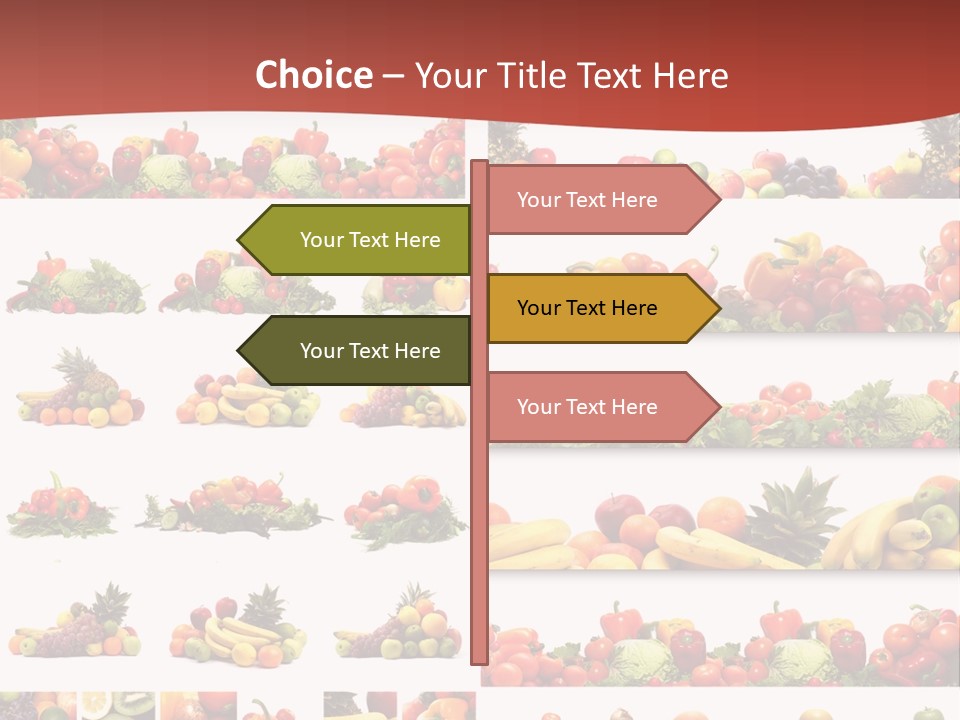 Choice – Your Title Text Here

Your Text Here

Your Text Here

Your Text Here

Your Text Here

Your Text Here